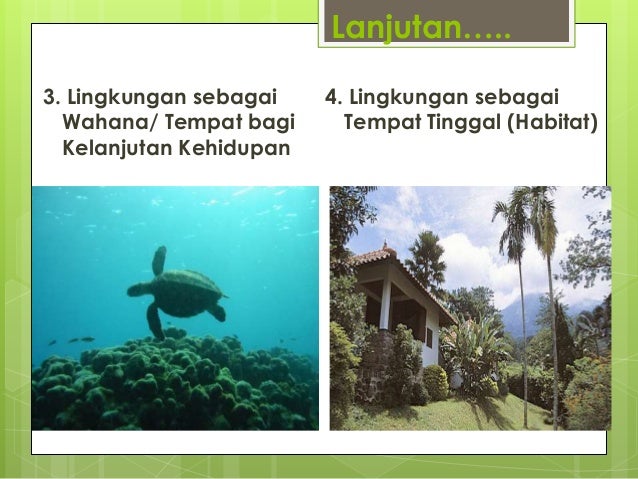 Lanjutan…..

3. Lingkungan sebagai Wahana/ Tempat bagi Kelanjutan Kehidupan

4. Lingkungan sebagai Tempat Tinggal (Habitat)